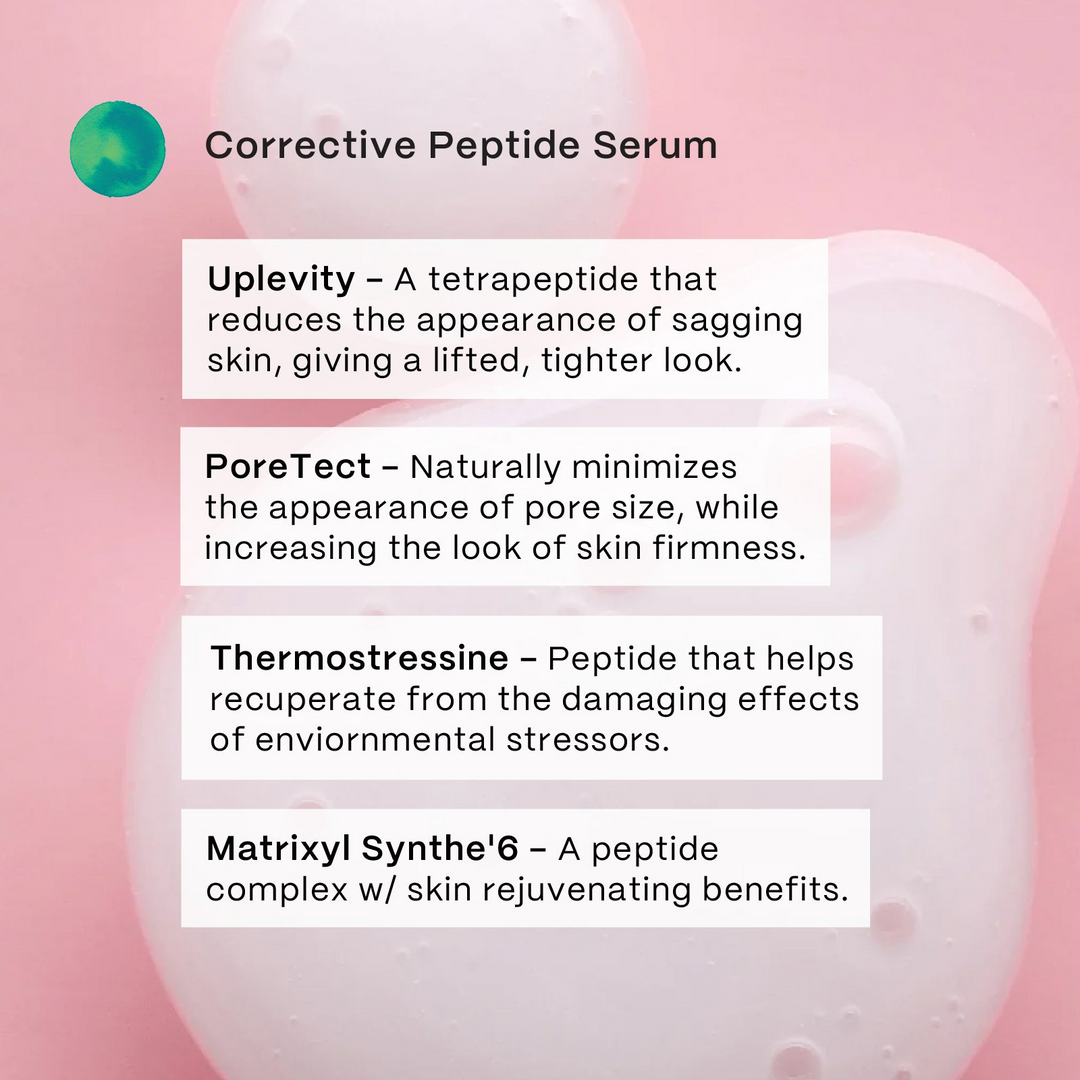 Corrective Peptide Serum

Uplevity – A tetrapeptide that reduces the appearance of sagging skin, giving a lifted, tighter look.

PoreTect – Naturally minimizes the appearance of pore size, while increasing the look of skin firmness.

Thermostressine – Peptide that helps recuperate from the damaging effects of enviornmental stressors.

Matrixyl Synthe'6 – A peptide complex w/ skin rejuvenating benefits.